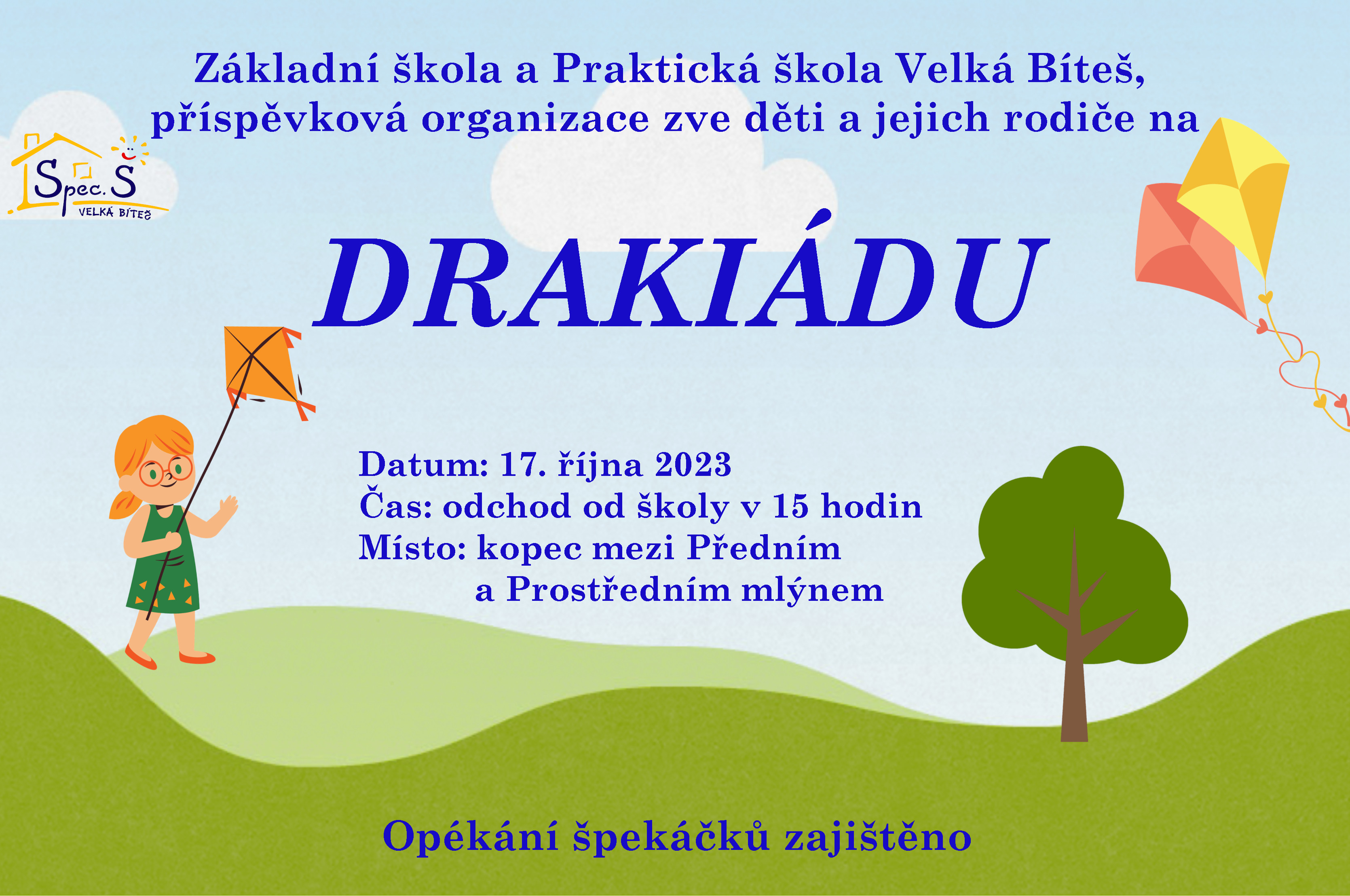 Základní škola a Praktická škola Velká Bíteš, příspěvková organizace zve děti a jejich rodiče na

Spec. Š
VELKÁ BÍTEŠ

DRAKIÁDU

Datum: 17. října 2023
Čas: odchod od školy v 15 hodin
Místo: kopec mezi Předním a Prostředním mlýnem

Opékání špekáčků zajištěno